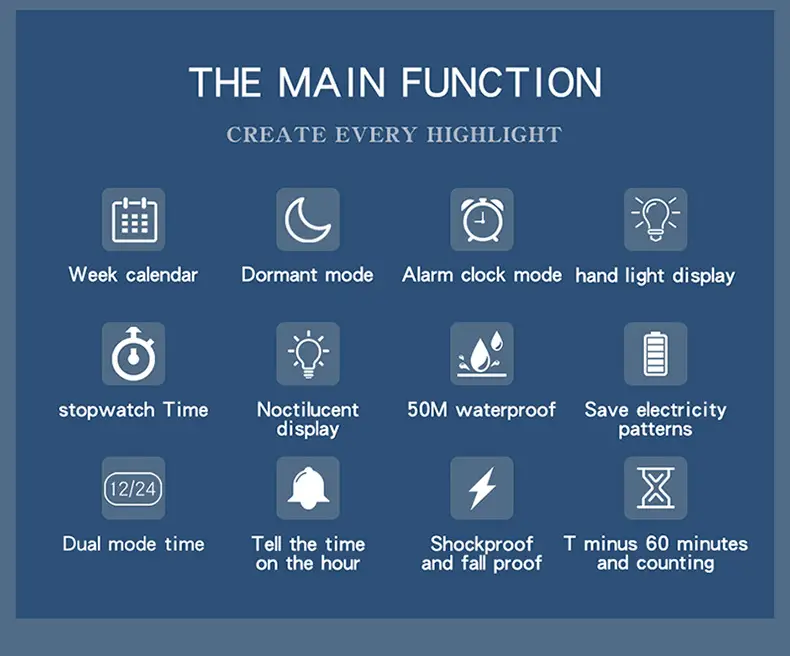 THE MAIN FUNCTION

CREATE EVERY HIGHLIGHT

Week calendar

Dormant mode

Alarm clock mode

hand light display

stopwatch Time

Noctilucent display

50M waterproof

Save electricity patterns

12/24

Dual mode time

Tell the time on the hour

Shockproof and fall proof

T minus 60 minutes and counting